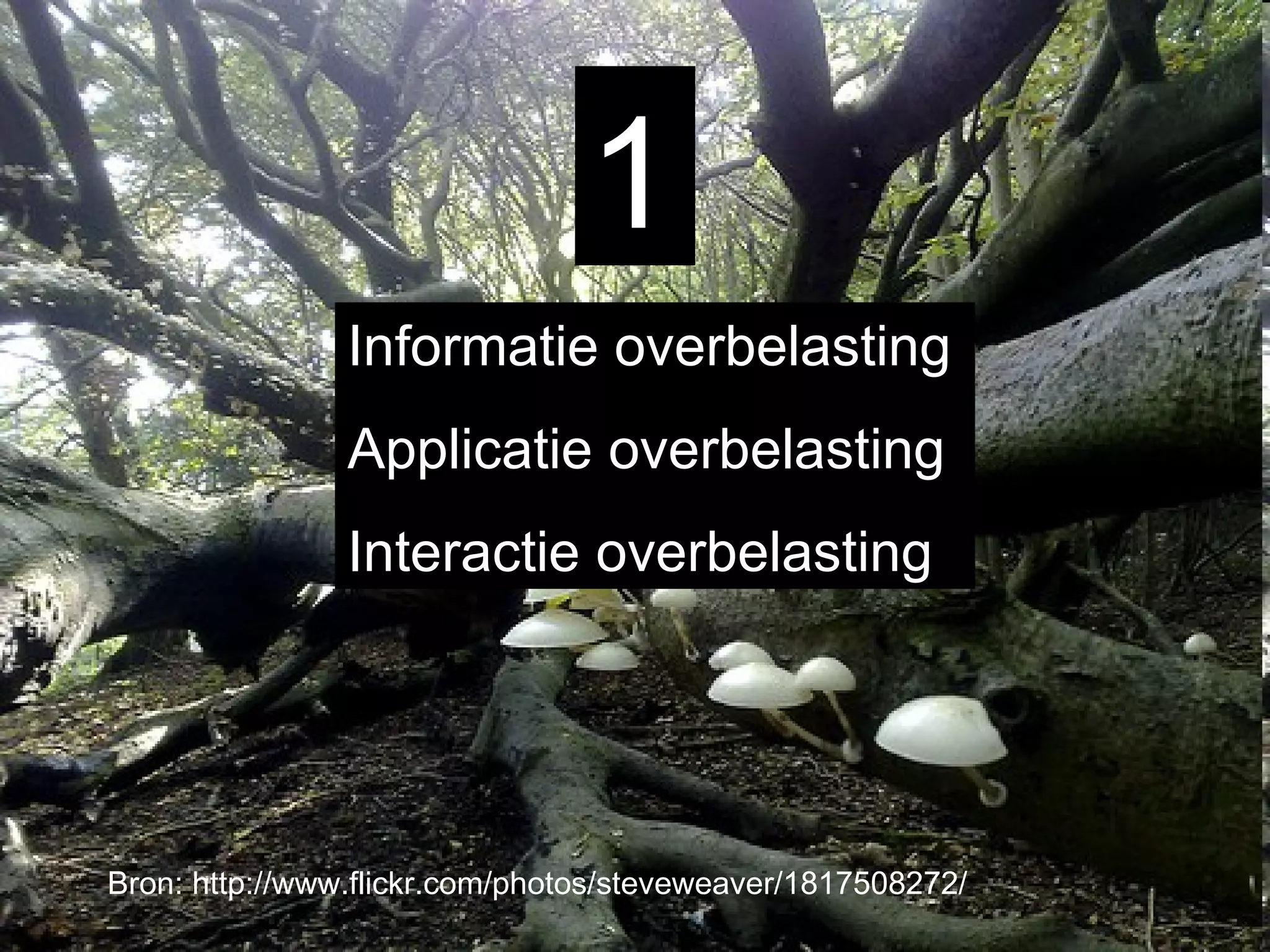 1

Informatie overbelasting
Applicatie overbelasting
Interactie overbelasting

Bron: http://www.flickr.com/photos/steveweaver/1817508272/